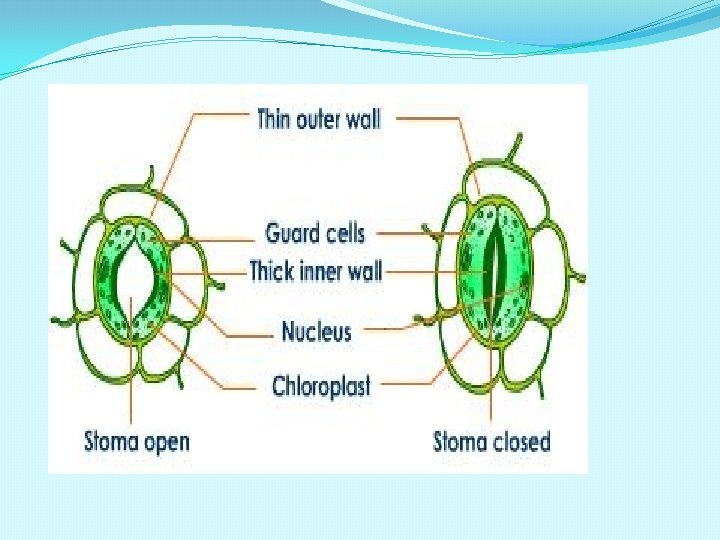 Thin outer wall

Guard cells

Thick inner wall

Nucleus

Chloroplast

Stoma open

Stoma closed